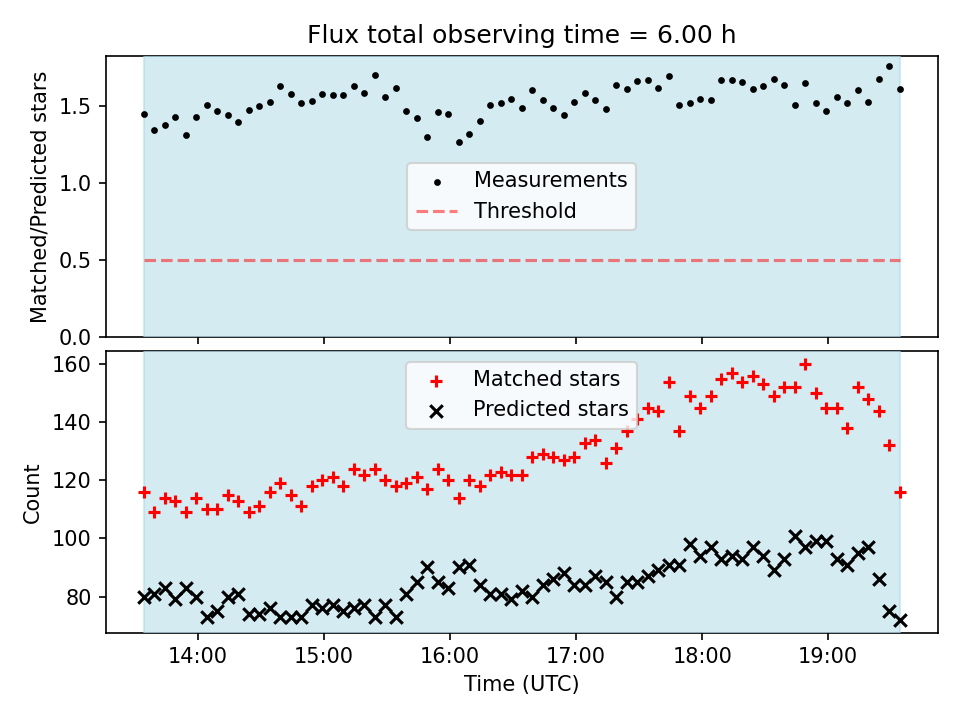 Flux total observing time = 6.00 h

Matched/Predicted stars

1.5
1.0
0.5
0.0

Measurements
Threshold

Count

160
140
120
100
80

Matched stars
Predicted stars

14:00
15:00
16:00
17:00
18:00
19:00

Time (UTC)